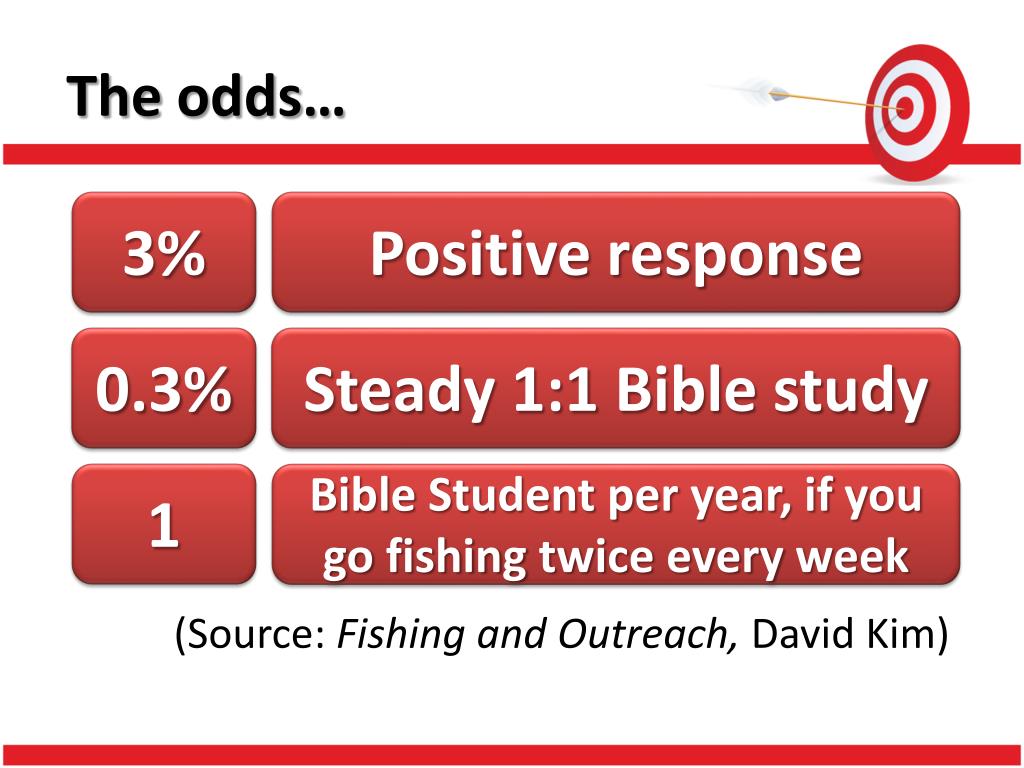 The odds…

3%

Positive response

0.3%

Steady 1:1 Bible study

1

Bible Student per year, if you go fishing twice every week

(Source: Fishing and Outreach, David Kim)